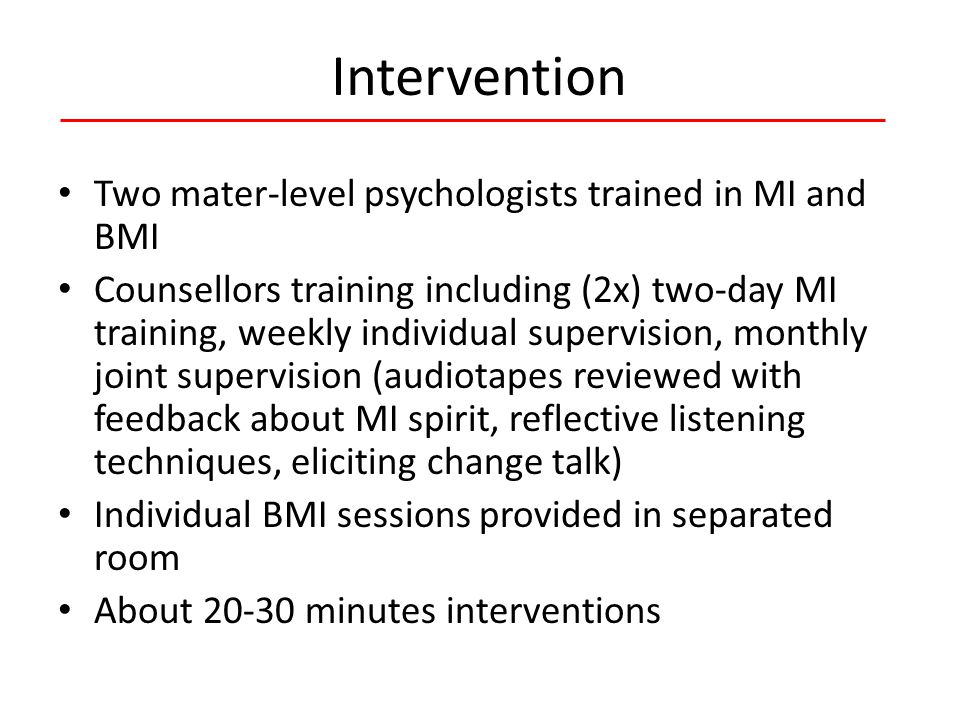 Intervention

• Two mater-level psychologists trained in MI and BMI
• Counsellors training including (2x) two-day MI training, weekly individual supervision, monthly joint supervision (audiotapes reviewed with feedback about MI spirit, reflective listening techniques, eliciting change talk)
• Individual BMI sessions provided in separated room
• About 20-30 minutes interventions